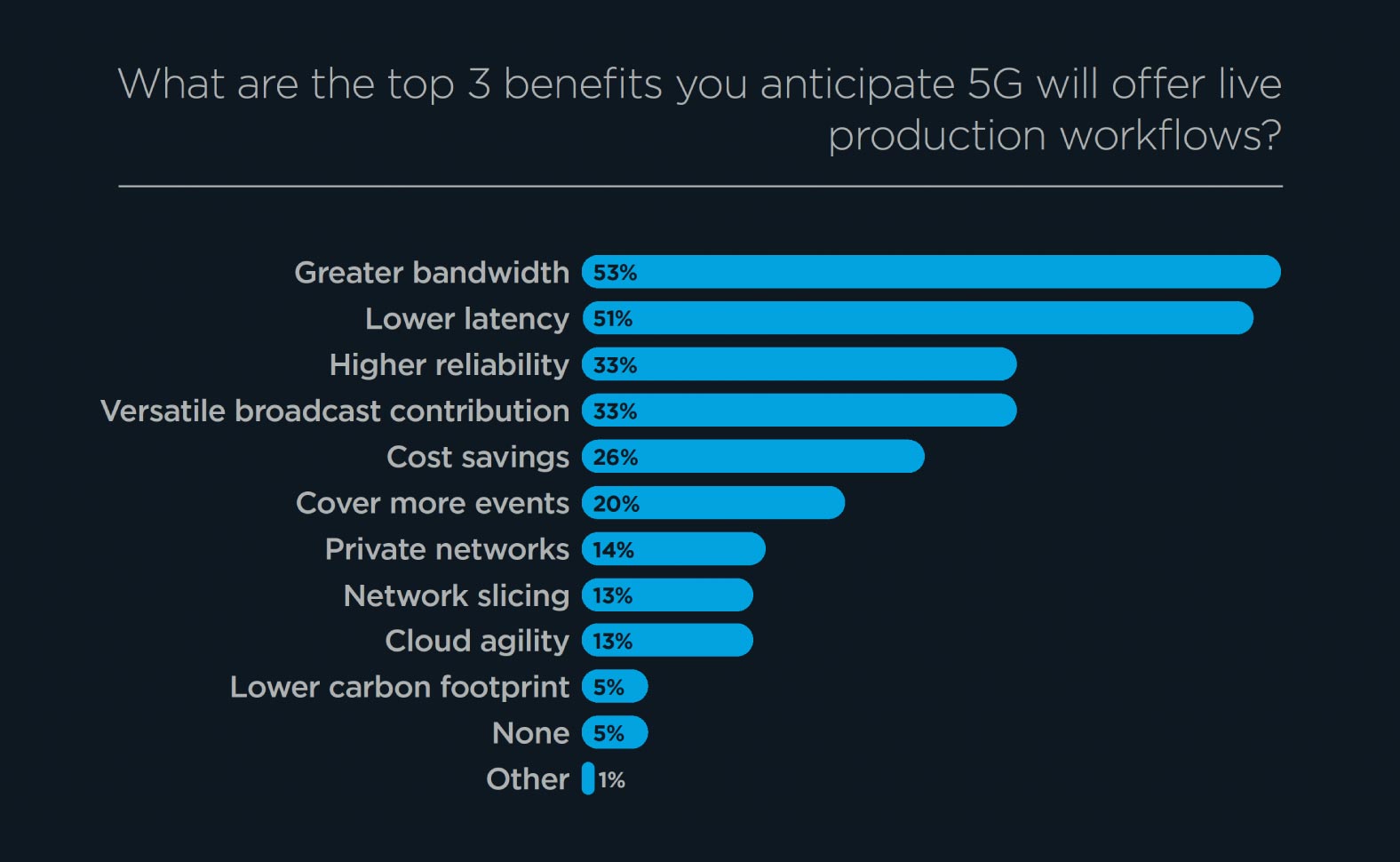 What are the top 3 benefits you anticipate 5G will offer live production workflows?

Greater bandwidth 53%
Lower latency 51%
Higher reliability 33%
Versatile broadcast contribution 33%
Cost savings 26%
Cover more events 20%
Private networks 14%
Network slicing 13%
Cloud agility 13%
Lower carbon footprint 5%
None 5%
Other 1%